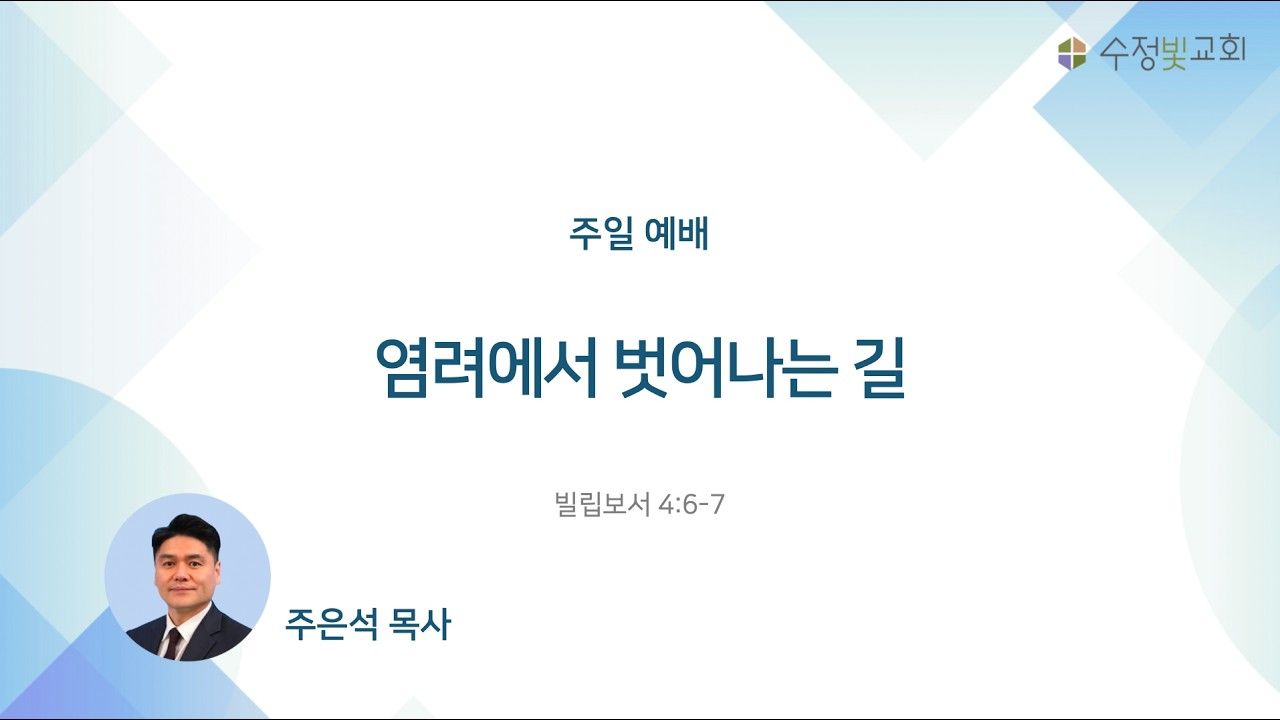 수정빛교회

주일 예배

염려에서 벗어나는 길

빌립보서 4:6-7

주은석 목사